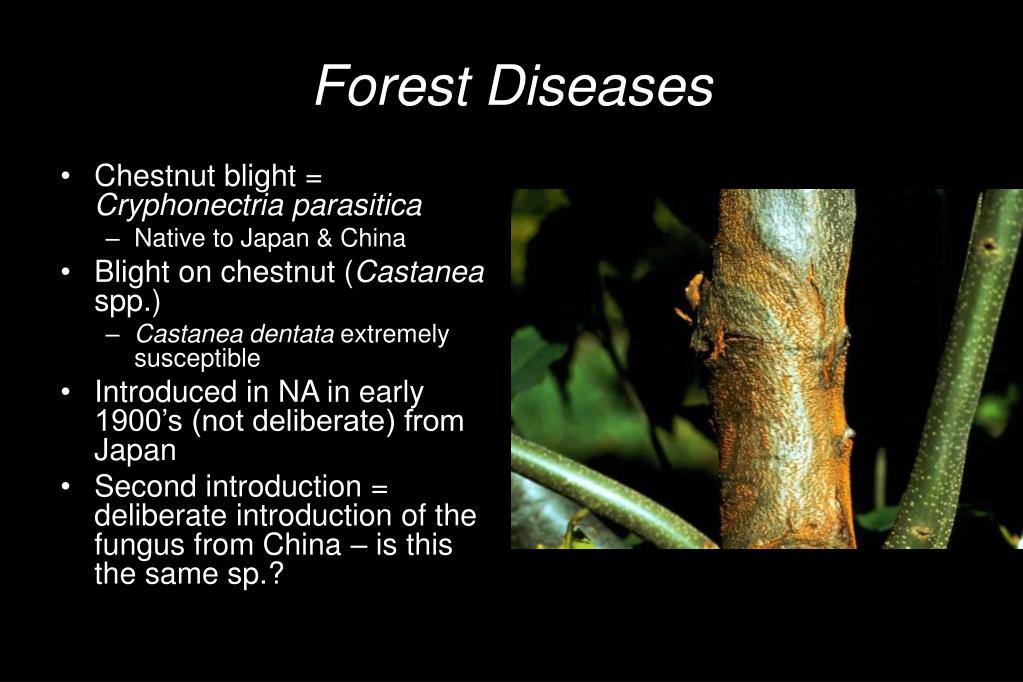 Forest Diseases

• Chestnut blight = Cryphonectria parasitica
– Native to Japan & China
• Blight on chestnut (Castanea spp.)
– Castanea dentata extremely susceptible
• Introduced in NA in early 1900’s (not deliberate) from Japan
• Second introduction = deliberate introduction of the fungus from China – is this the same sp.?